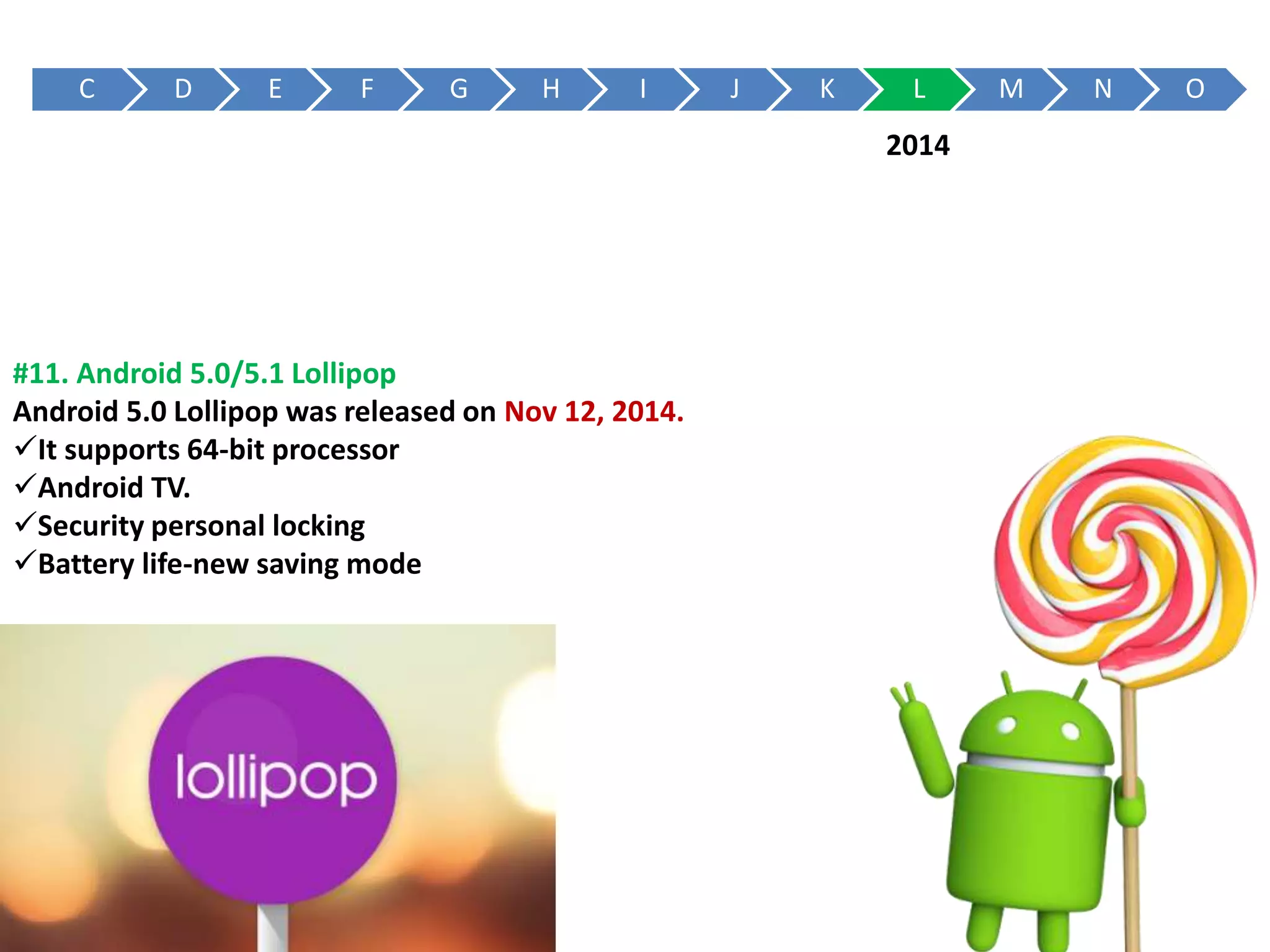 C D E F G H I J K L M N O

2014

#11. Android 5.0/5.1 Lollipop

Android 5.0 Lollipop was released on Nov 12, 2014.

✓It supports 64-bit processor

✓Android TV.

✓Security personal locking

✓Battery life-new saving mode

lollipop